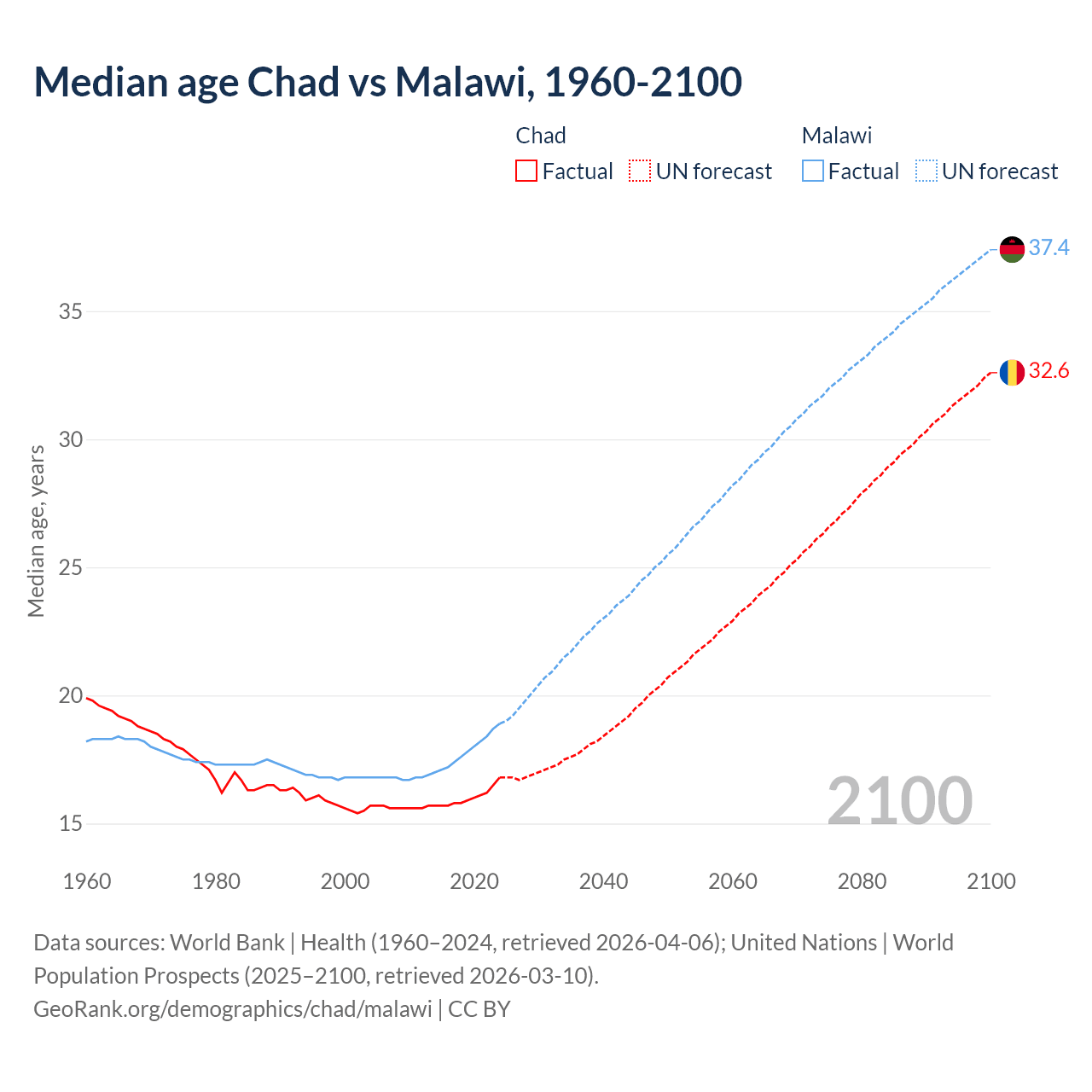 Median age Chad vs Malawi, 1960-2100

Chad
Factual
UN forecast

Malawi
Factual
UN forecast

37.4
32.6

Median age, years

35
30
25
20
15

2100

1960
1980
2000
2020
2040
2060
2080
2100

Data sources: World Bank | Health (1960–2024, retrieved 2026-04-06); United Nations | World Population Prospects (2025–2100, retrieved 2026-03-10).
GeoRank.org/demographics/chad/malawi | CC BY